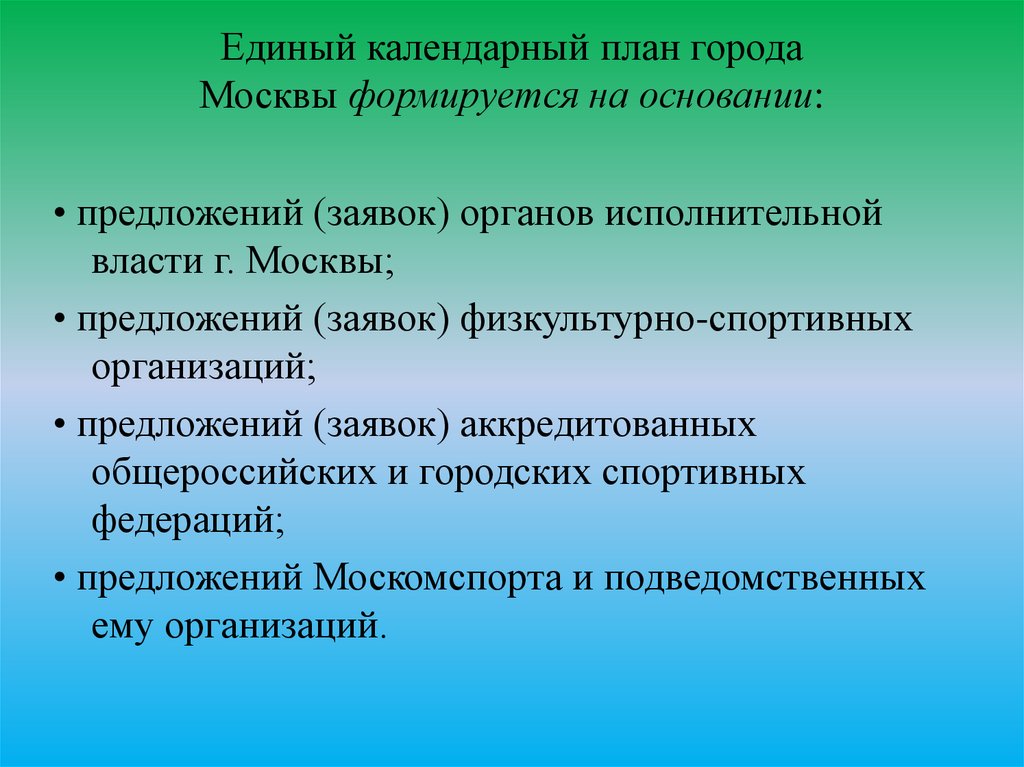 Единый календарный план города Москвы формируется на основании:

• предложений (заявок) органов исполнительной власти г. Москвы;

• предложений (заявок) физкультурно-спортивных организаций;

• предложений (заявок) аккредитованных общероссийских и городских спортивных федераций;

• предложений Москомспорта и подведомственных ему организаций.